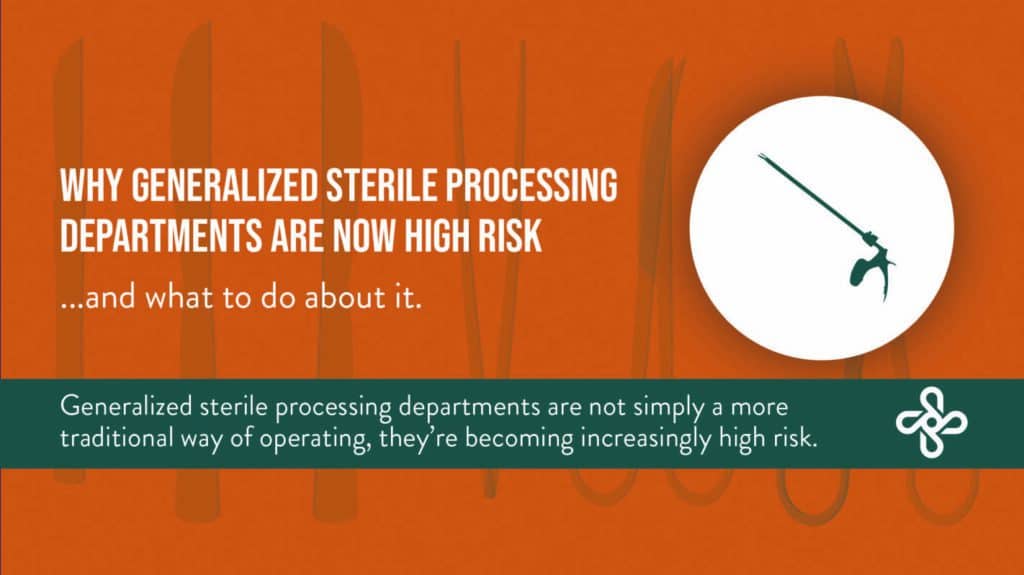 WHY GENERALIZED STERILE PROCESSING DEPARTMENTS ARE NOW HIGH RISK

...and what to do about it.

Generalized sterile processing departments are not simply a more traditional way of operating, they're becoming increasingly high risk.